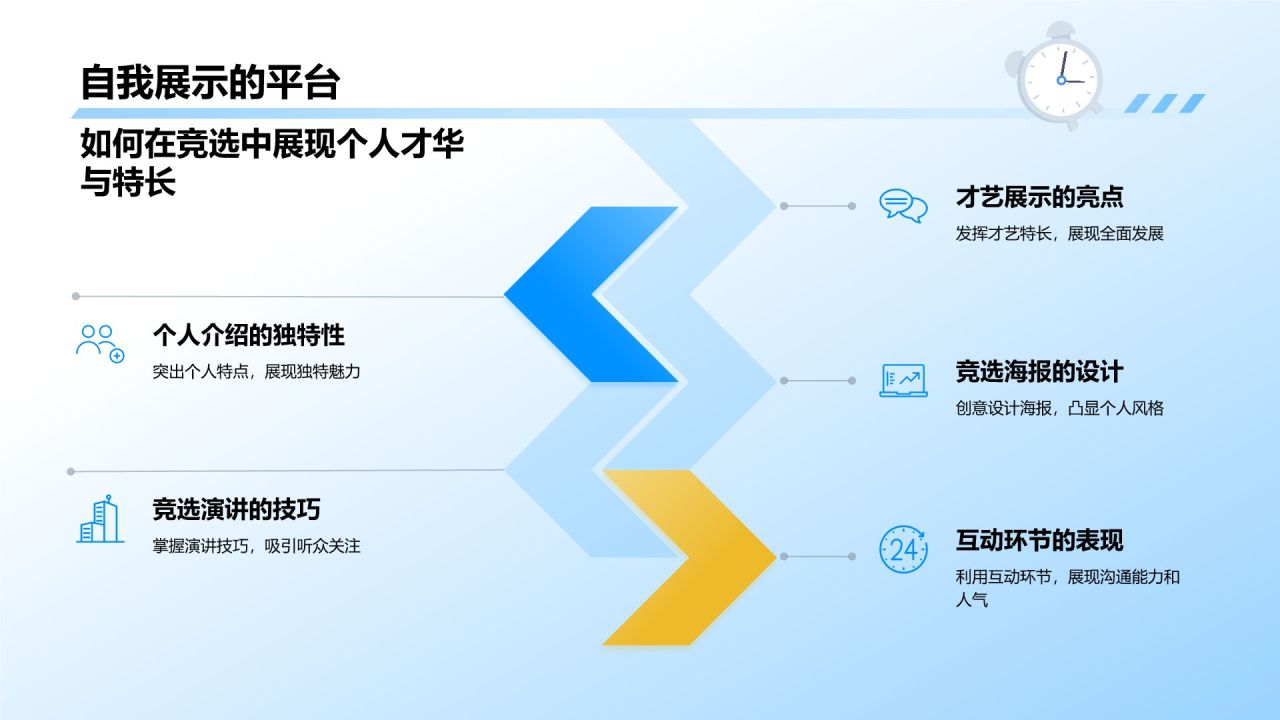 自我展示的平台

如何在竞选中展现个人才华与特长

个人介绍的独特性

突出个人特点，展现独特魅力

竞选演讲的技巧

掌握演讲技巧，吸引听众关注

才艺展示的亮点

发挥才艺特长，展现全面发展

竞选海报的设计

创意设计海报，凸显个人风格

24

互动环节的表现

利用互动环节，展现沟通能力和人气